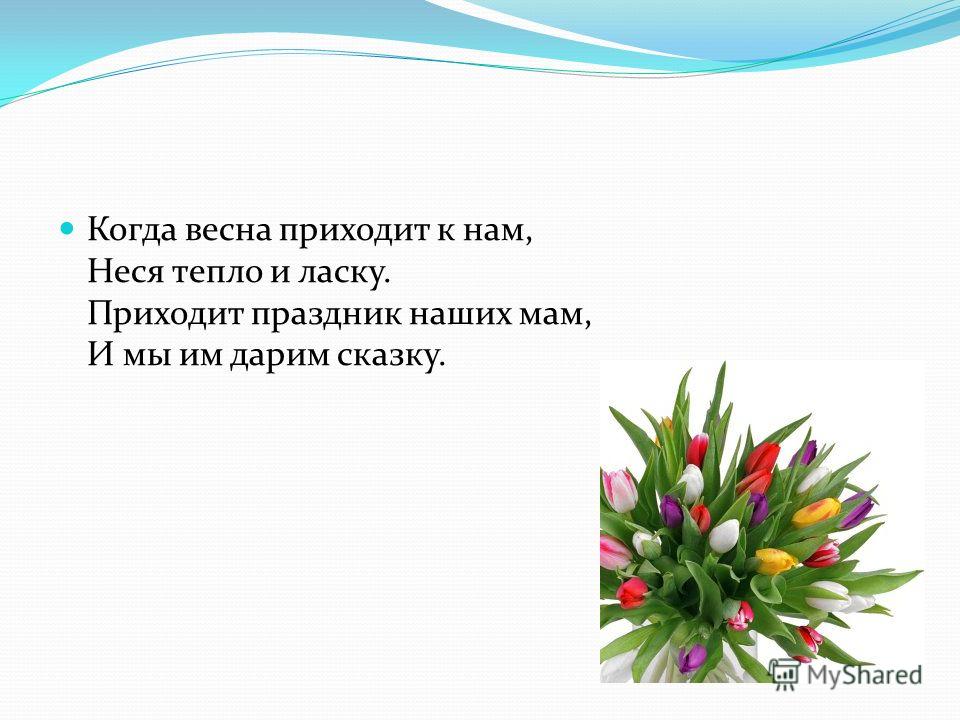 Когда весна приходит к нам,
Неся тепло и ласку.
Приходит праздник наших мам,
И мы им дарим сказку.

MyShared